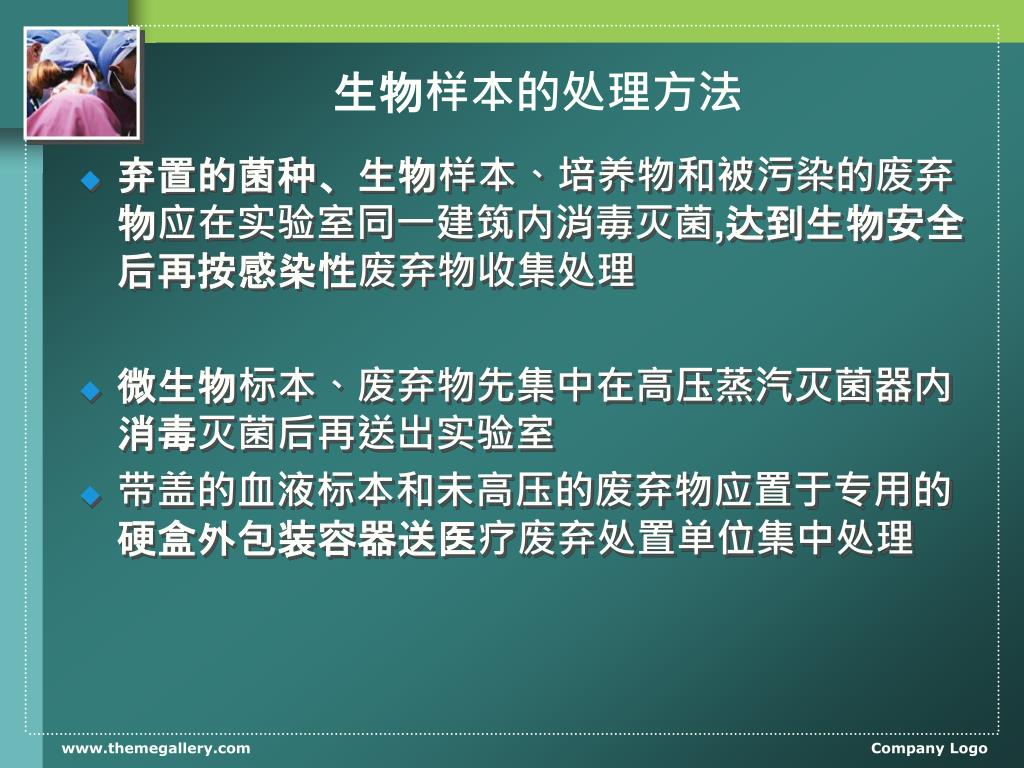 生物样本的处理方法

弃置的菌种、生物样本、培养物和被污染的废弃物应在实验室同一建筑内消毒灭菌,达到生物安全后再按感染性废弃物收集处理

微生物标本、废弃物先集中在高压蒸汽灭菌器内消毒灭菌后再送出实验室

带盖的血液标本和未高压的废弃物应置于专用的硬盒外包装容器送医疗废弃处置单位集中处理

www.themegallery.com

Company Logo